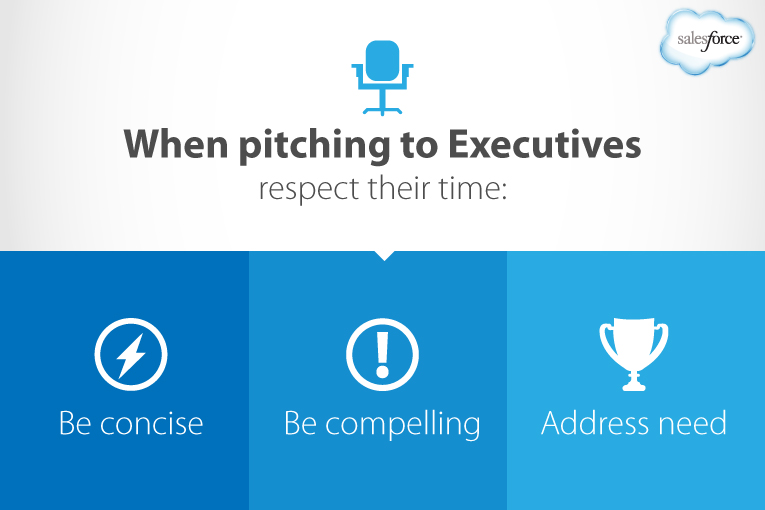 salesforce

When pitching to Executives
respect their time:

Be concise

Be compelling

Address need